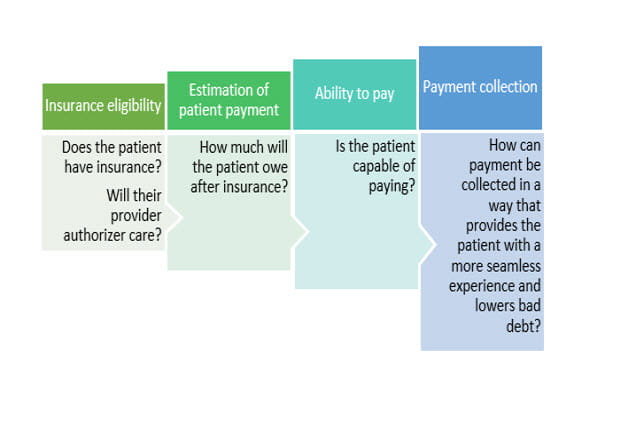 Insurance eligibility

Does the patient have insurance?

Will their provider authorizer care?

Estimation of patient payment

How much will the patient owe after insurance?

Ability to pay

Is the patient capable of paying?

Payment collection

How can payment be collected in a way that provides the patient with a more seamless experience and lowers bad debt?